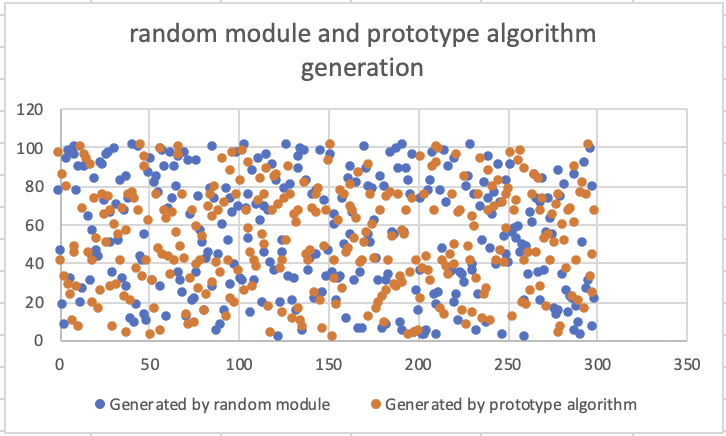 random module and prototype algorithm generation

120
100
80
60
40
20
0

0 50 100 150 200 250 300 350

Generated by random module
Generated by prototype algorithm